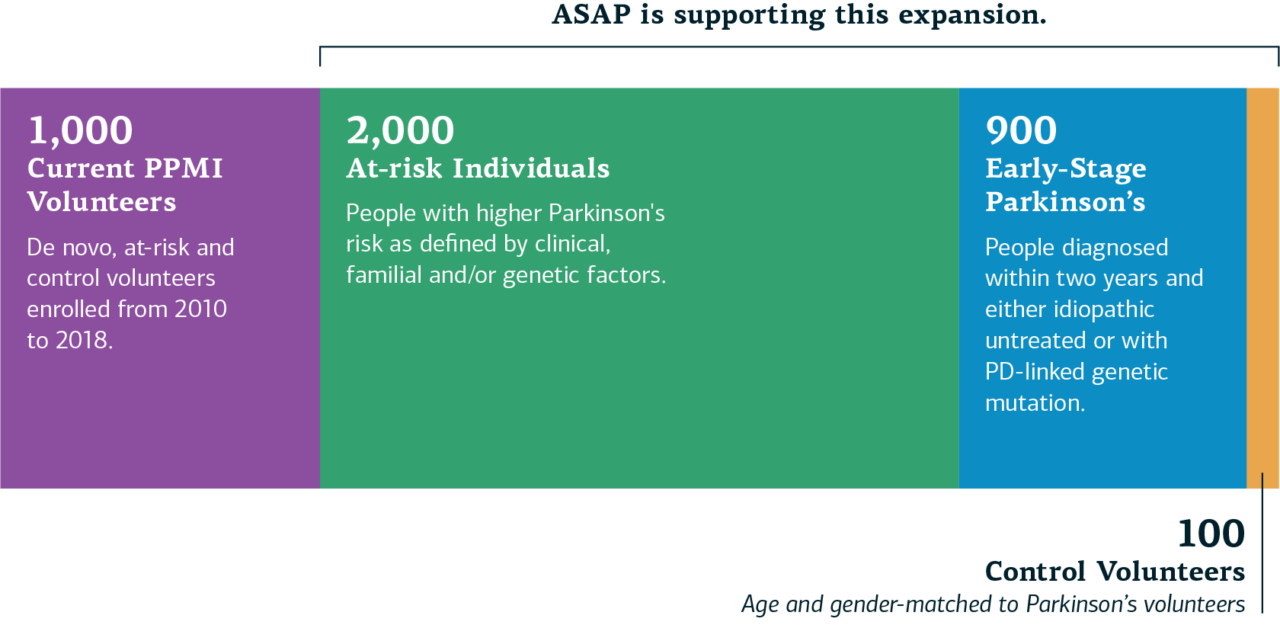 ASAP is supporting this expansion.

1,000
Current PPMI Volunteers
De novo, at-risk and control volunteers enrolled from 2010 to 2018.

2,000
At-risk Individuals
People with higher Parkinson's risk as defined by clinical, familial and/or genetic factors.

900
Early-Stage Parkinson's
People diagnosed within two years and either idiopathic untreated or with PD-linked genetic mutation.

100
Control Volunteers
Age and gender-matched to Parkinson's volunteers